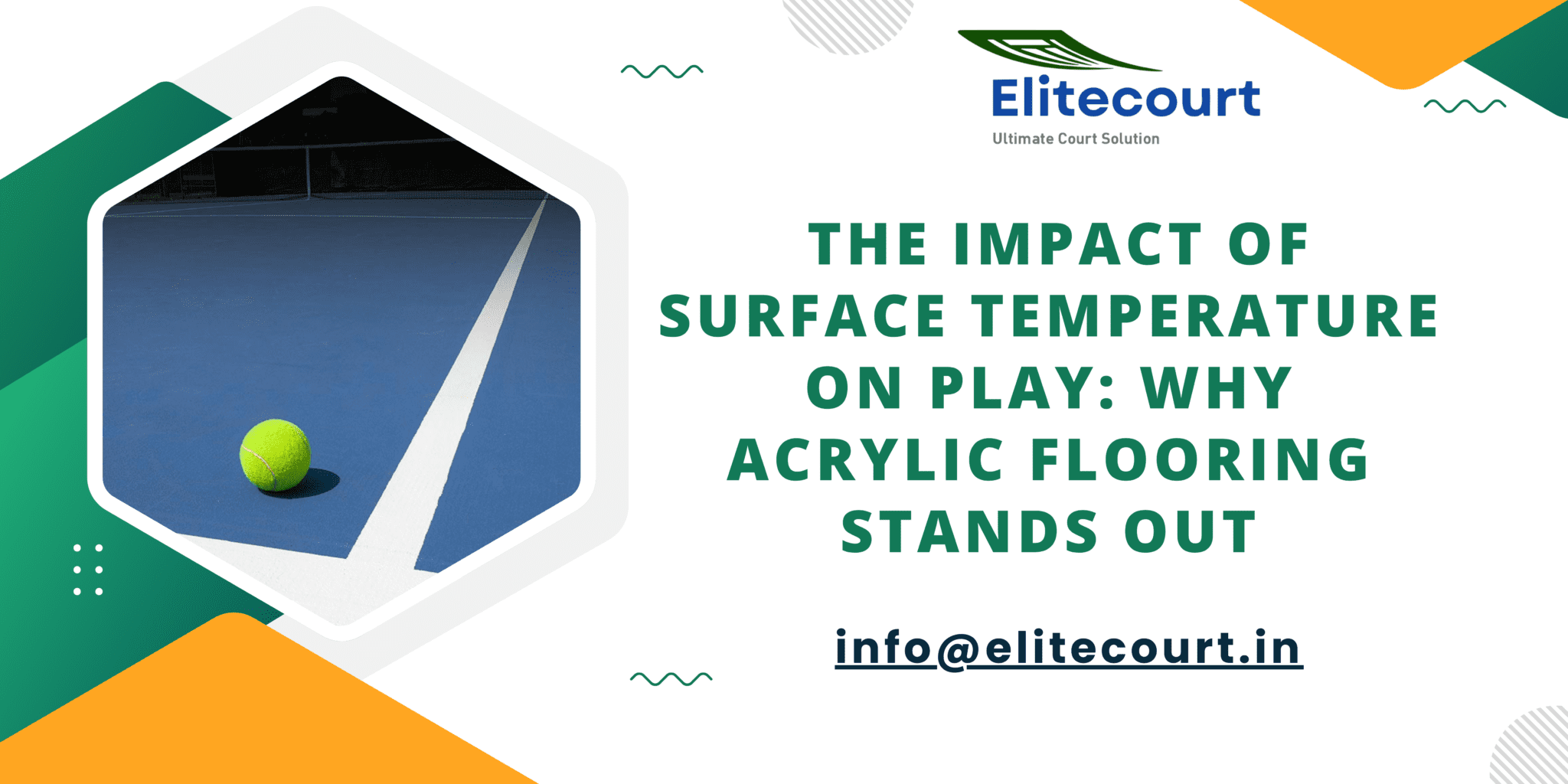 Elitecourt
Ultimate Court Solution

THE IMPACT OF SURFACE TEMPERATURE ON PLAY: WHY ACRYLIC FLOORING STANDS OUT

info@elitecourt.in